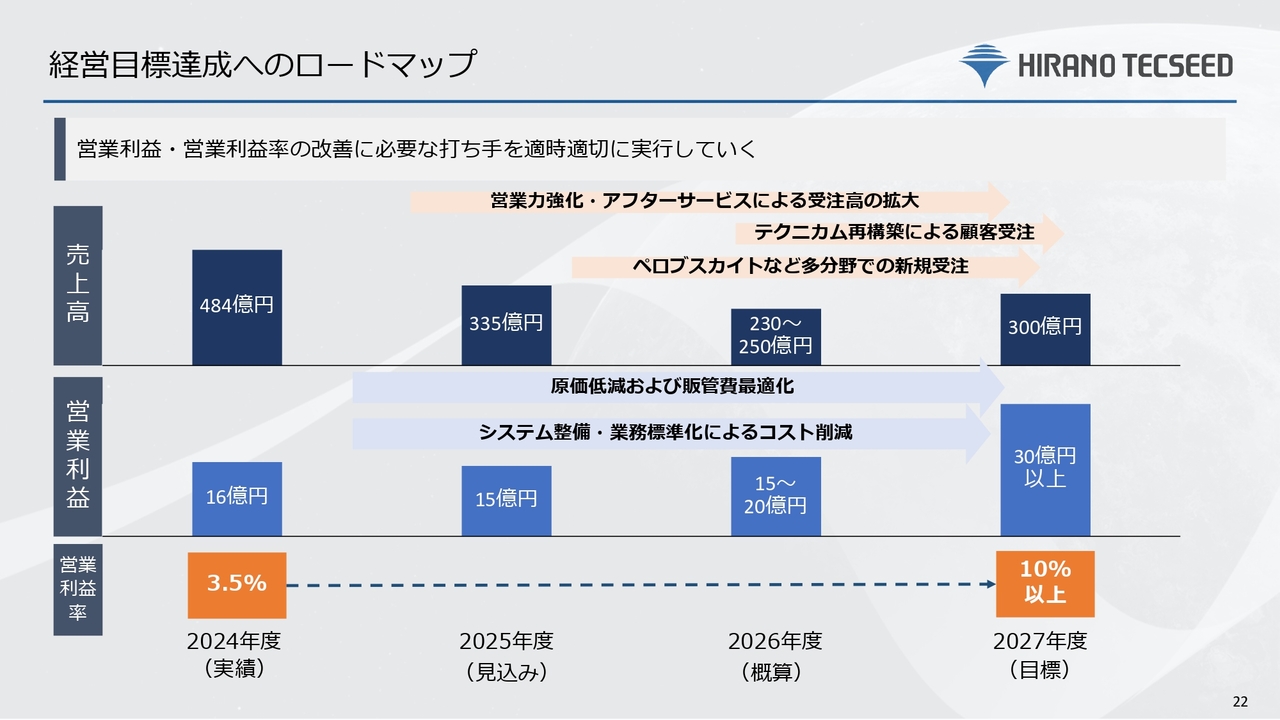 経営目標達成へのロードマップ

HIRANO TECSEED

営業利益・営業利益率の改善に必要な打ち手を適時適切に実行していく

営業力強化・アフターサービスによる受注高の拡大

テクニカム再構築による顧客受注

ペロブスカイトなど多分野での新規受注

売上高

484億円

335億円

230～250億円

300億円

原価低減および販管費最適化

システム整備・業務標準化によるコスト削減

営業利益

16億円

15億円

15～20億円

30億円以上

営業利益率

3.5%

10%以上

2024年度（実績）

2025年度（見込み）

2026年度（概算）

2027年度（目標）

22